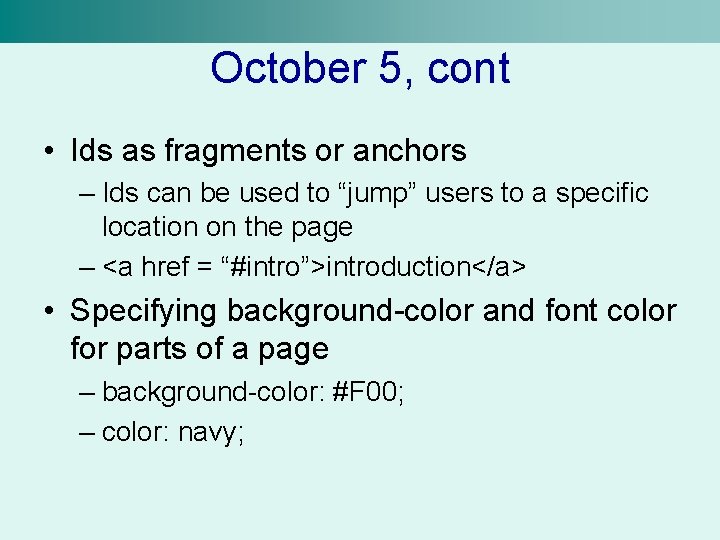 October 5, cont

• Ids as fragments or anchors
– Ids can be used to “jump” users to a specific location on the page
– <a href = “#intro”>introduction</a>

• Specifying background-color and font color for parts of a page
– background-color: #F00;
– color: navy;